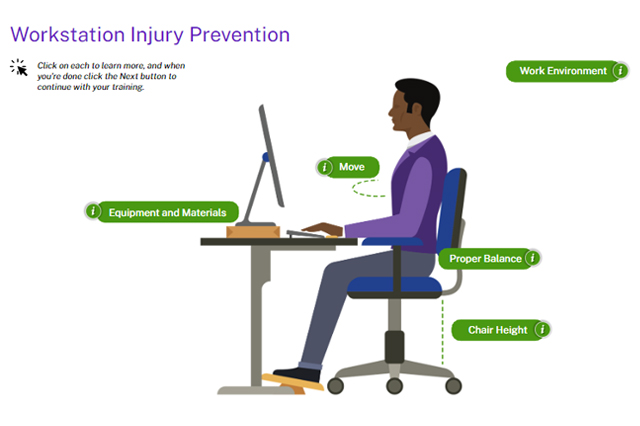 Workstation Injury Prevention

Click on each to learn more, and when you're done click the Next button to continue with your training.

Work Environment i

i Move

i Equipment and Materials

Proper Balance i

Chair Height i